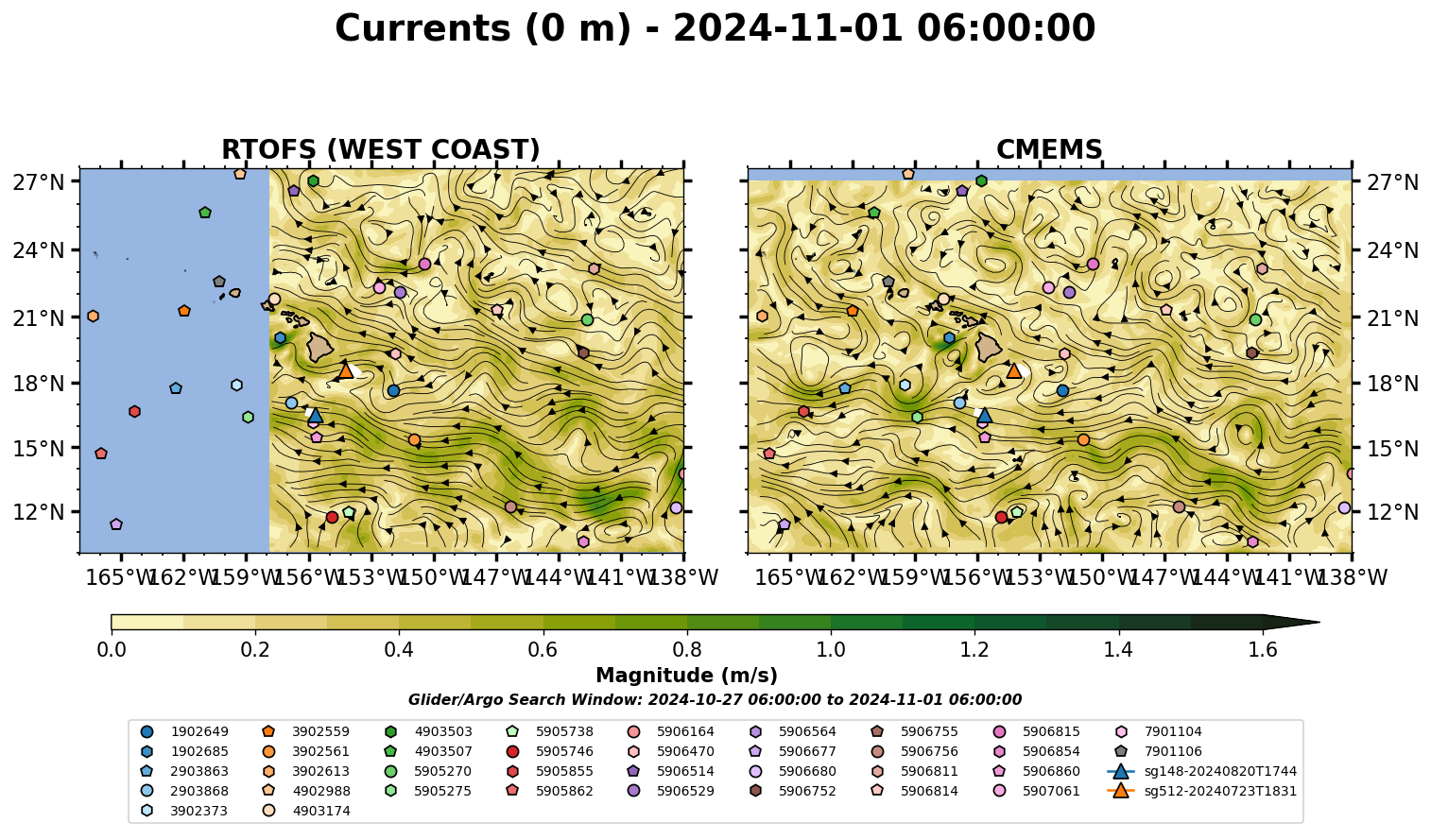 Currents (0 m) - 2024-11-01 06:00:00

RTOFS (WEST COAST)

27°N
24°N
21°N
18°N
15°N
12°N

165°W 162°W 159°W 156°W 153°W 150°W 147°W 144°W 141°W 138°W

CMEMS

27°N
24°N
21°N
18°N
15°N
12°N

165°W 162°W 159°W 156°W 153°W 150°W 147°W 144°W 141°W 138°W

0.0 0.2 0.4 0.6 0.8 1.0 1.2 1.4 1.6

Magnitude (m/s)

Glider/Argo Search Window: 2024-10-27 06:00:00 to 2024-11-01 06:00:00

1902649
1902685
2903863
2903868
3902373
3902559
3902561
3902613
4902988
4903174
4903503
4903507
5905270
5905275
5905738
5905746
5905855
5905862
5906164
5906470
5906514
5906529
5906564
5906677
5906680
5906752
5906755
5906756
5906811
5906814
5906815
5906854
5906860
5907061
7901104
7901106
sg148-20240820T1744
sg512-20240723T1831